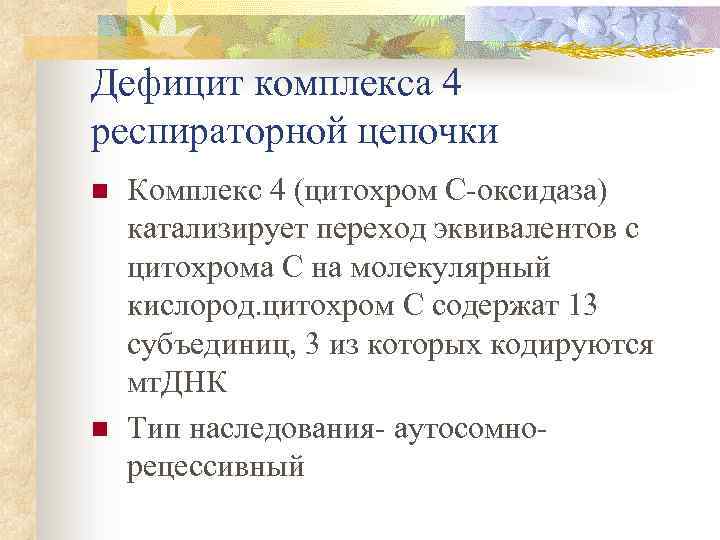 Дефицит комплекса 4 респираторной цепочки

Комплекс 4 (цитохром С-оксидаза) катализирует переход эквивалентов с цитохрома С на молекулярный кислород.цитохром С содержат 13 субъединиц, 3 из которых кодируются мтДНК

Тип наследования- аутосомно-рецессивный